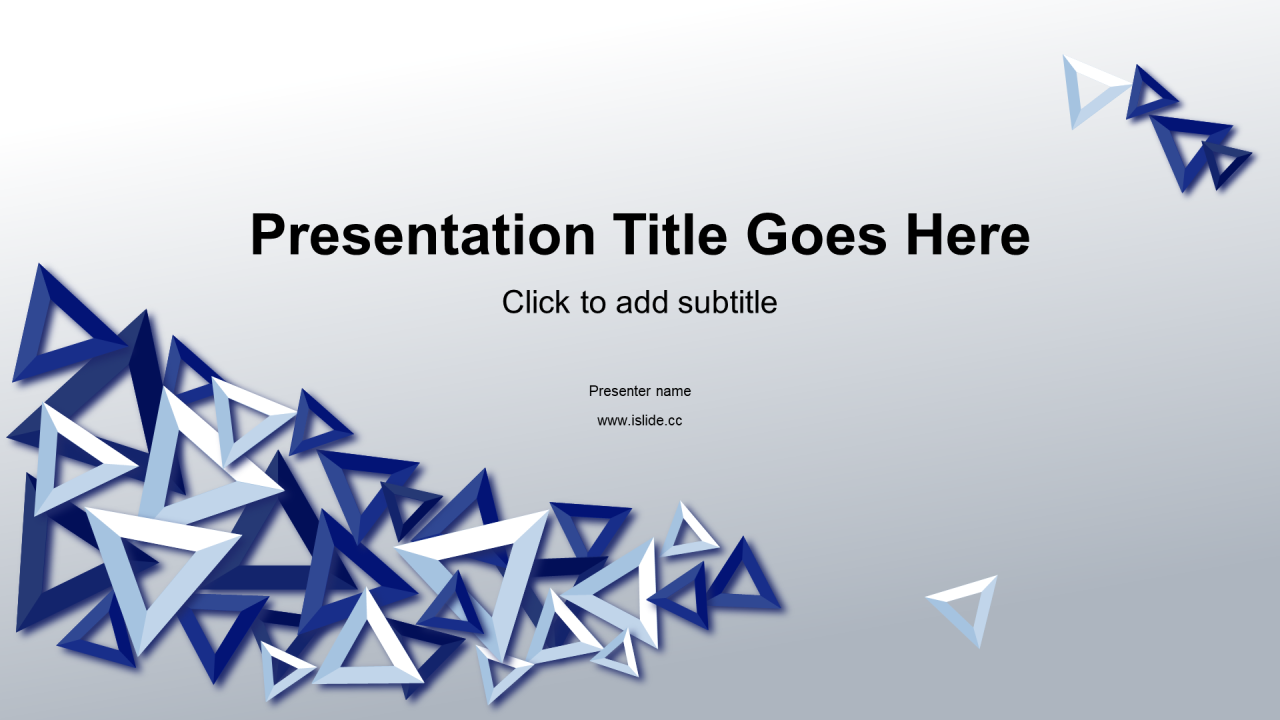 Presentation Title Goes Here

Click to add subtitle

Presenter name

www.islide.cc